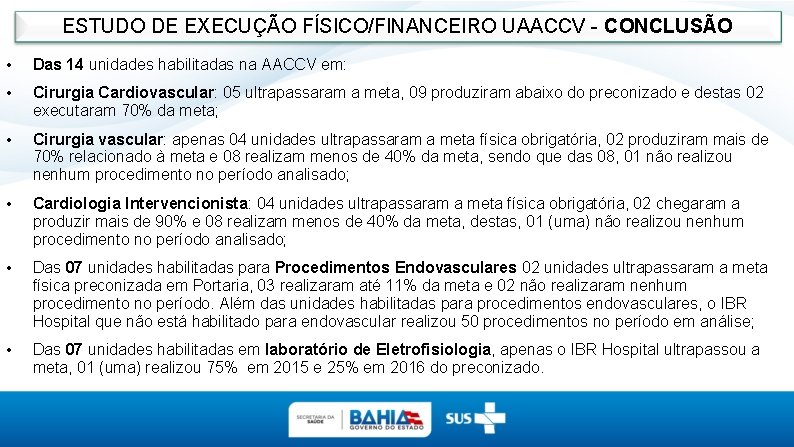 ESTUDO DE EXECUÇÃO FÍSICO/FINANCEIRO UAACCV - CONCLUSÃO

• Das 14 unidades habilitadas na AACCV em:

• Cirurgia Cardiovascular: 05 ultrapassaram a meta, 09 produziram abaixo do preconizado e destas 02 executaram 70% da meta;

• Cirurgia vascular: apenas 04 unidades ultrapassaram a meta física obrigatória, 02 produziram mais de 70% relacionado à meta e 08 realizam menos de 40% da meta, sendo que das 08, 01 não realizou nenhum procedimento no período analisado;

• Cardiologia Intervencionista: 04 unidades ultrapassaram a meta física obrigatória, 02 chegaram a produzir mais de 90% e 08 realizam menos de 40% da meta, destas, 01 (uma) não realizou nenhum procedimento no período analisado;

• Das 07 unidades habilitadas para Procedimentos Endovasculares 02 unidades ultrapassaram a meta física preconizada em Portaria, 03 realizaram até 11% da meta e 02 não realizaram nenhum procedimento no período. Além das unidades habilitadas para procedimentos endovasculares, o IBR Hospital que não está habilitado para endovascular realizou 50 procedimentos no período em análise;

• Das 07 unidades habilitadas em laboratório de Eletrofisiologia, apenas o IBR Hospital ultrapassou a meta, 01 (uma) realizou 75% em 2015 e 25% em 2016 do preconizado.

SECRETARIA DA SAÚDE BAHIA GOVERNO DO ESTADO SUS